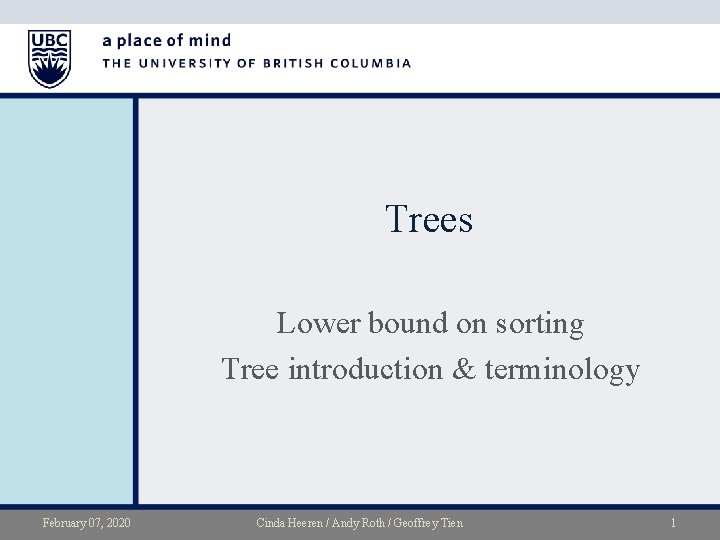 UBC

a place of mind
THE UNIVERSITY OF BRITISH COLUMBIA

Trees

Lower bound on sorting
Tree introduction & terminology

February 07, 2020

Cinda Heeren / Andy Roth / Geoffrey Tien

1